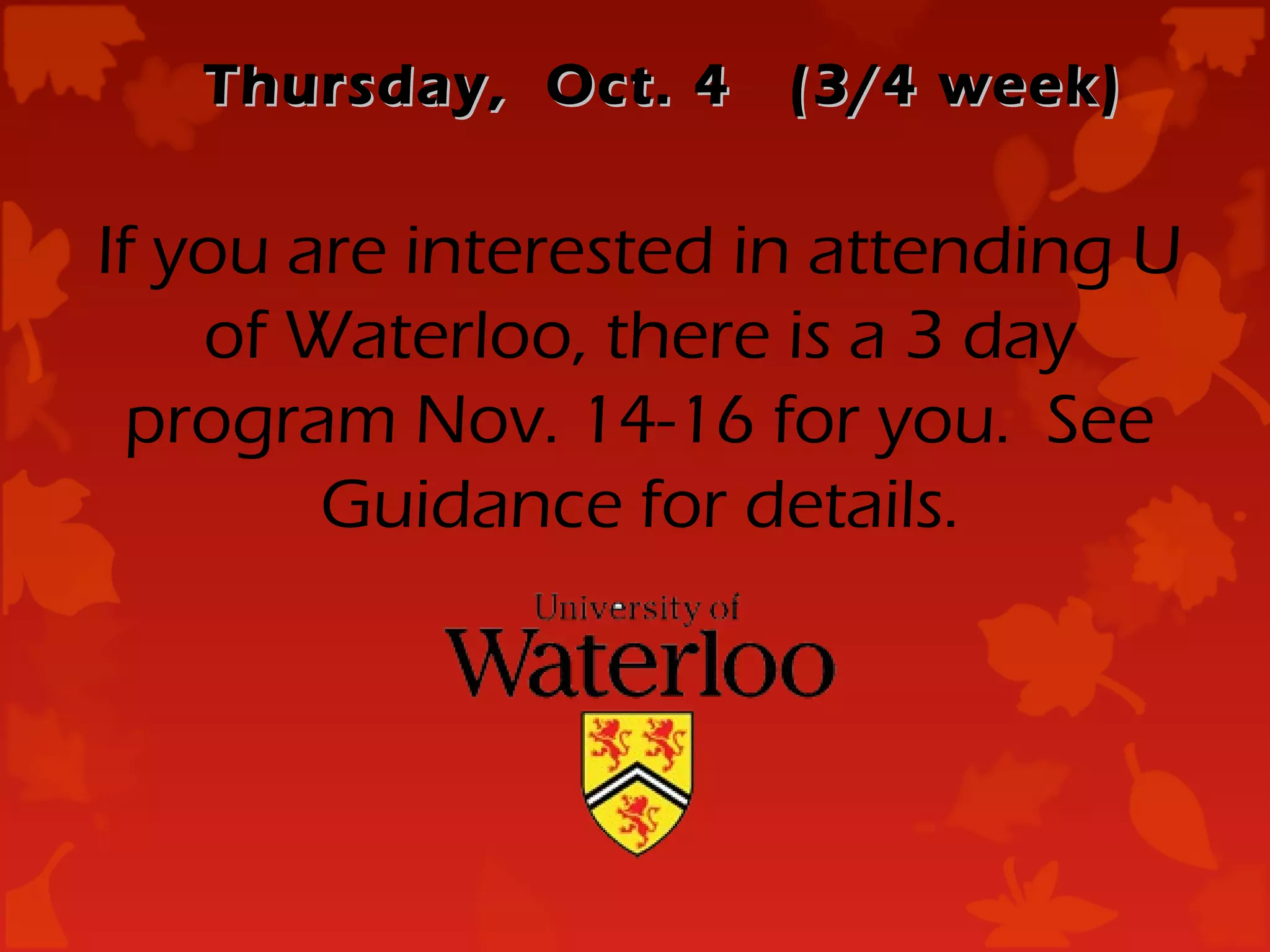 Thursday, Oct. 4 (3/4 week)

If you are interested in attending U of Waterloo, there is a 3 day program Nov. 14-16 for you. See Guidance for details.

University of
Waterloo